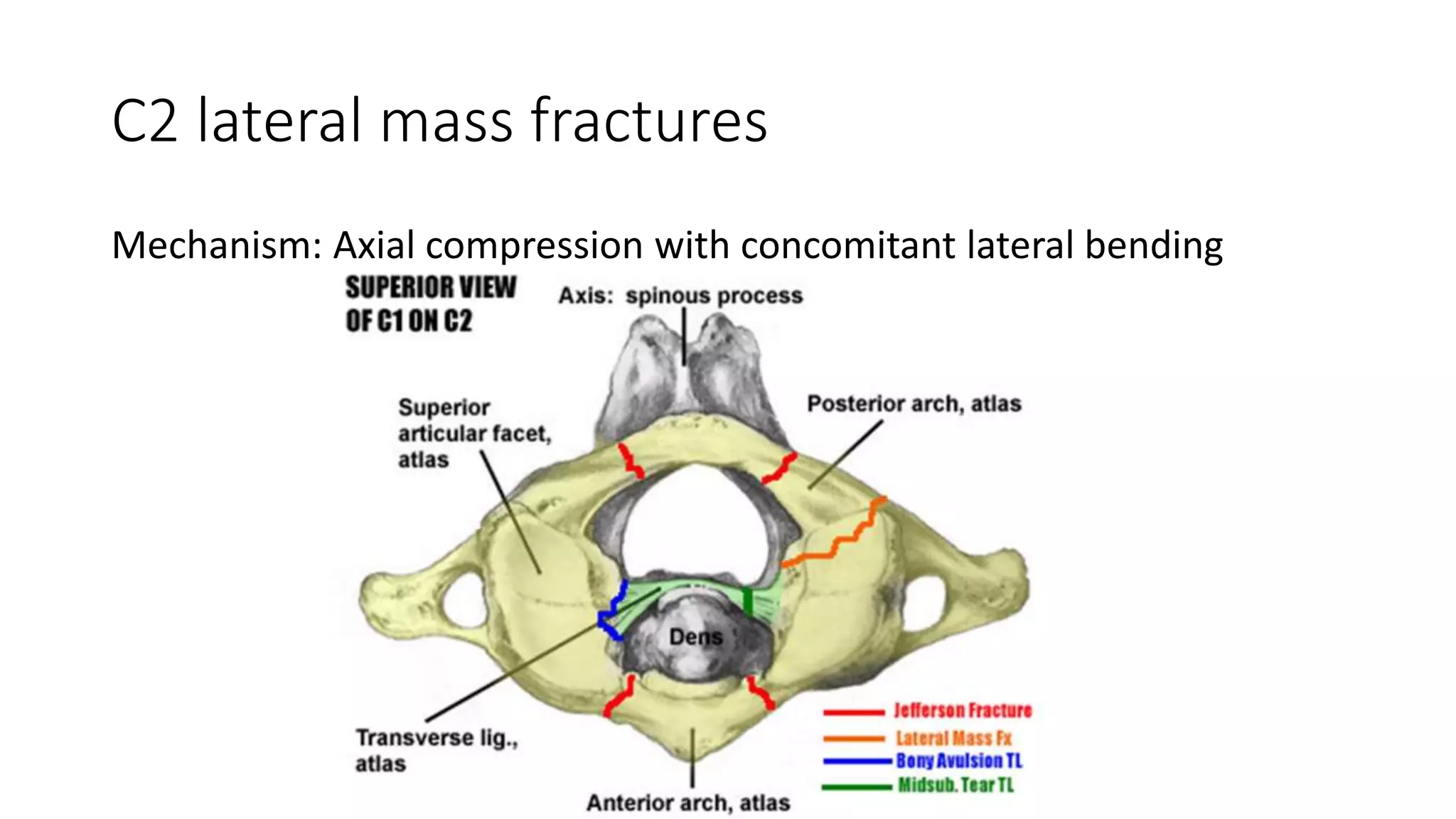 C2 lateral mass fractures

Mechanism: Axial compression with concomitant lateral bending

SUPERIOR VIEW OF C1 ON C2

Axis: spinous process

Superior articular facet, atlas

Posterior arch, atlas

Dens

Transverse lig., atlas

Anterior arch, atlas

Jefferson Fracture
Lateral Mass Fx
Bony Avulsion TL
Midsub. Tear TL